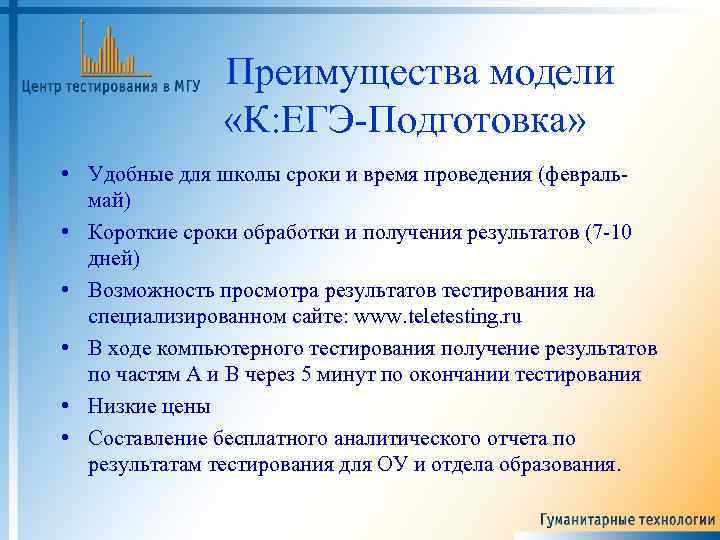 Центр тестирования в МГУ

Преимущества модели «К:ЕГЭ-Подготовка»

• Удобные для школы сроки и время проведения (февраль-май)
• Короткие сроки обработки и получения результатов (7-10 дней)
• Возможность просмотра результатов тестирования на специализированном сайте: www.teletesting.ru
• В ходе компьютерного тестирования получение результатов по частям А и В через 5 минут по окончании тестирования
• Низкие цены
• Составление бесплатного аналитического отчета по результатам тестирования для ОУ и отдела образования.

Гуманитарные технологии